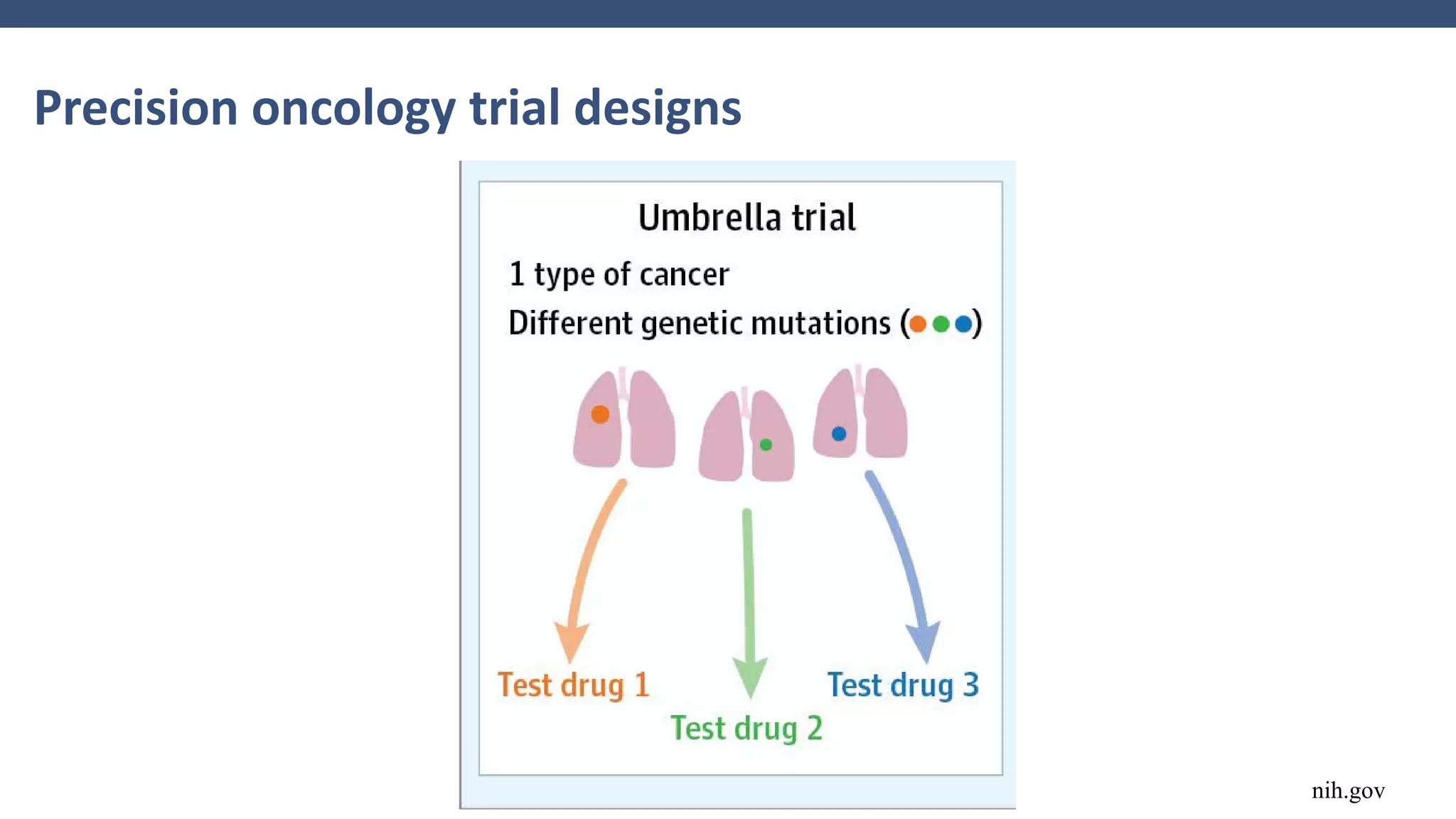 Precision oncology trial designs

Umbrella trial

1 type of cancer

Different genetic mutations (●●●)

Test drug 1

Test drug 2

Test drug 3

nih.gov